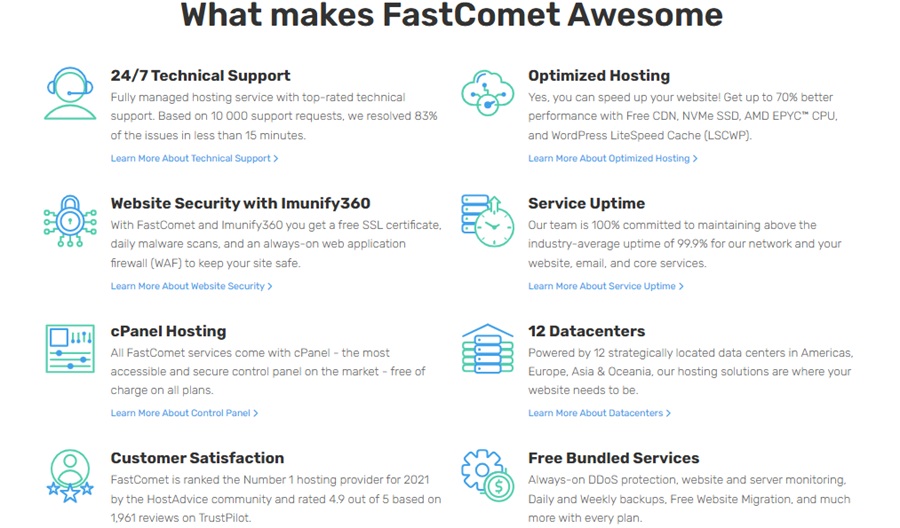 What makes FastComet Awesome

24/7 Technical Support
Fully managed hosting service with top-rated technical support. Based on 10 000 support requests, we resolved 83% of the issues in less than 15 minutes.
Learn More About Technical Support >

Website Security with Imunify360
With FastComet and Imunify360 you get a free SSL certificate, daily malware scans, and an always-on web application firewall (WAF) to keep your site safe.
Learn More About Website Security >

cPanel Hosting
All FastComet services come with cPanel - the most accessible and secure control panel on the market - free of charge on all plans.
Learn More About Control Panel >

Customer Satisfaction
FastComet is ranked the Number 1 hosting provider for 2021 by the HostAdvice community and rated 4.9 out of 5 based on 1,961 reviews on TrustPilot.

Optimized Hosting
Yes, you can speed up your website! Get up to 70% better performance with Free CDN, NVMe SSD, AMD EPYC™ CPU, and WordPress LiteSpeed Cache (LSCWP).
Learn More About Optimized Hosting >

Service Uptime
Our team is 100% committed to maintaining above the industry-average uptime of 99.9% for our network and your website, email, and core services.
Learn More About Service Uptime >

12 Datacenters
Powered by 12 strategically located data centers in Americas, Europe, Asia & Oceania, our hosting solutions are where your website needs to be.
Learn More About Datacenters >

Free Bundled Services
Always-on DDoS protection, website and server monitoring, Daily and Weekly backups, Free Website Migration, and much more with every plan.